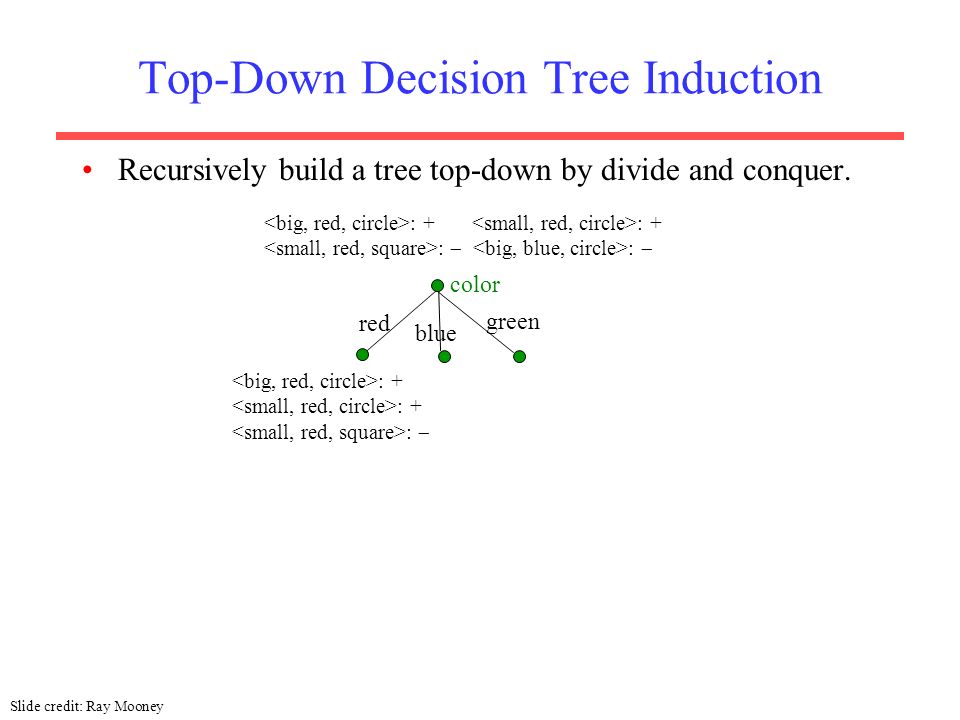 Top-Down Decision Tree Induction

• Recursively build a tree top-down by divide and conquer.

<big, red, circle>: + <small, red, circle>: +
<small, red, square>: − <big, blue, circle>: −

color

red

blue

green

<big, red, circle>: +
<small, red, circle>: +
<small, red, square>: −

Slide credit: Ray Mooney